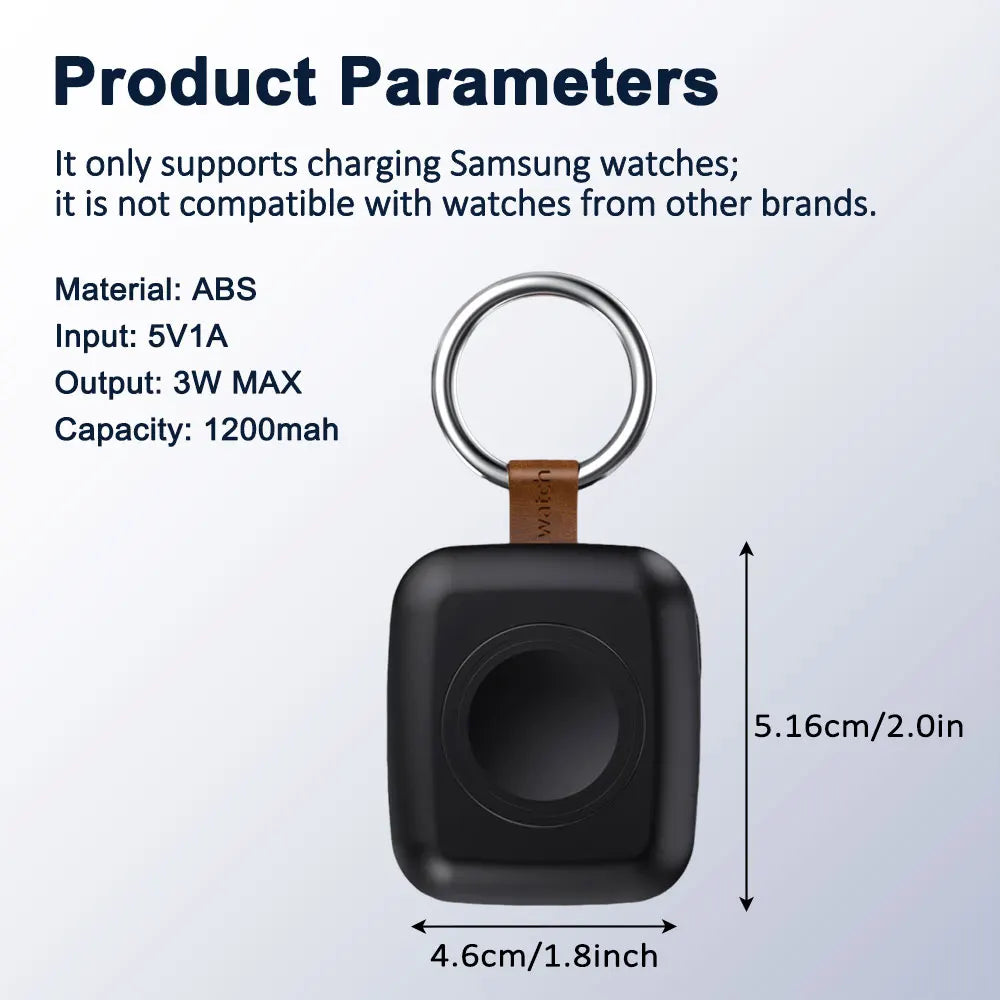 Product Parameters

It only supports charging Samsung watches;
it is not compatible with watches from other brands.

Material: ABS
Input: 5V1A
Output: 3W MAX
Capacity: 1200mah

watch

5.16cm/2.0in

4.6cm/1.8inch